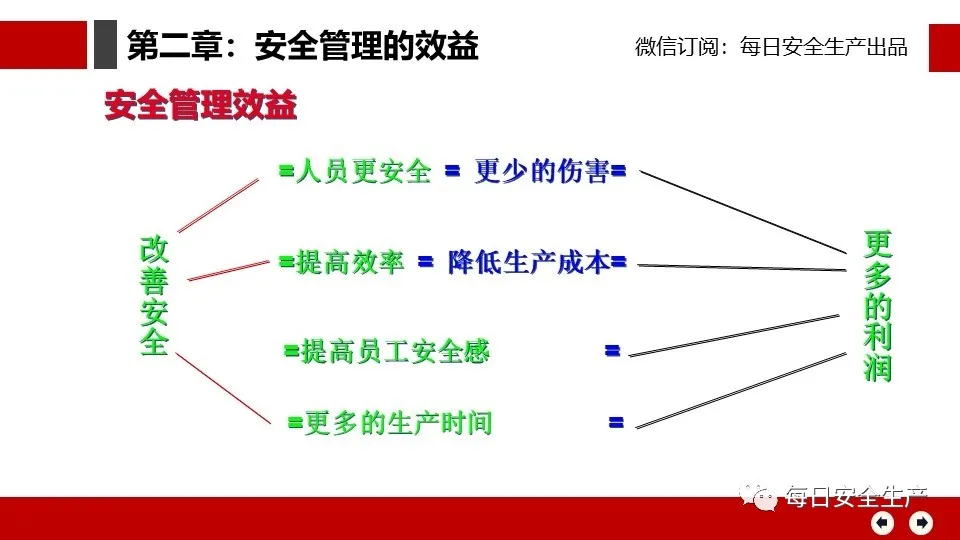 第二章：安全管理的效益

微信订阅：每日安全生产出品

安全管理效益

改善安全

=人员更安全 = 更少的伤害=

=提高效率 = 降低生产成本=

=提高员工安全感 =

=更多的生产时间 =

更多的利润

每日安全生产